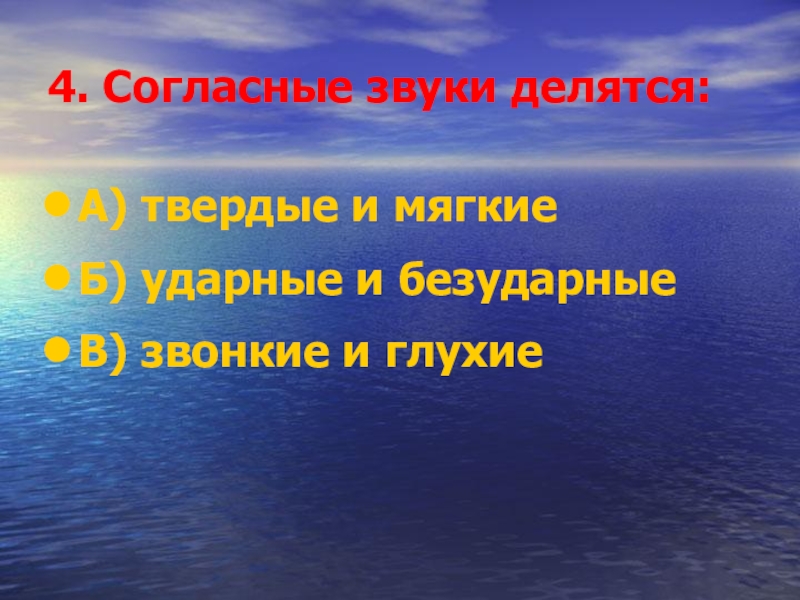 4. Согласные звуки делятся:

- А) твердые и мягкие
- Б) ударные и безударные
- В) звонкие и глухие